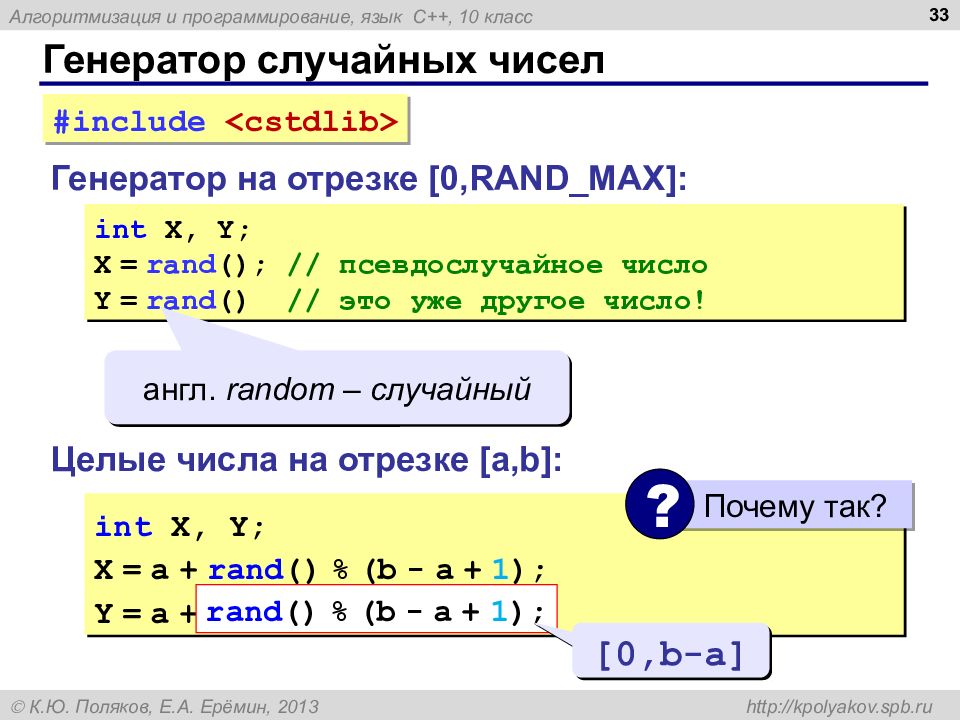 Алгоритмизация и программирование, язык C++, 10 класс

33

Генератор случайных чисел

#include <cstdlib>

Генератор на отрезке [0,RAND_MAX]:

int X, Y;
X = rand(); // псевдослучайное число
Y = rand()  // это уже другое число!

англ. random – случайный

Целые числа на отрезке [a,b]:

? Почему так?

int X, Y;
X = a + rand() % (b - a + 1);
Y = a + rand() % (b - a + 1);

[0,b-a]

© К.Ю. Поляков, Е.А. Ерёмин, 2013

http://kpolyakov.spb.ru